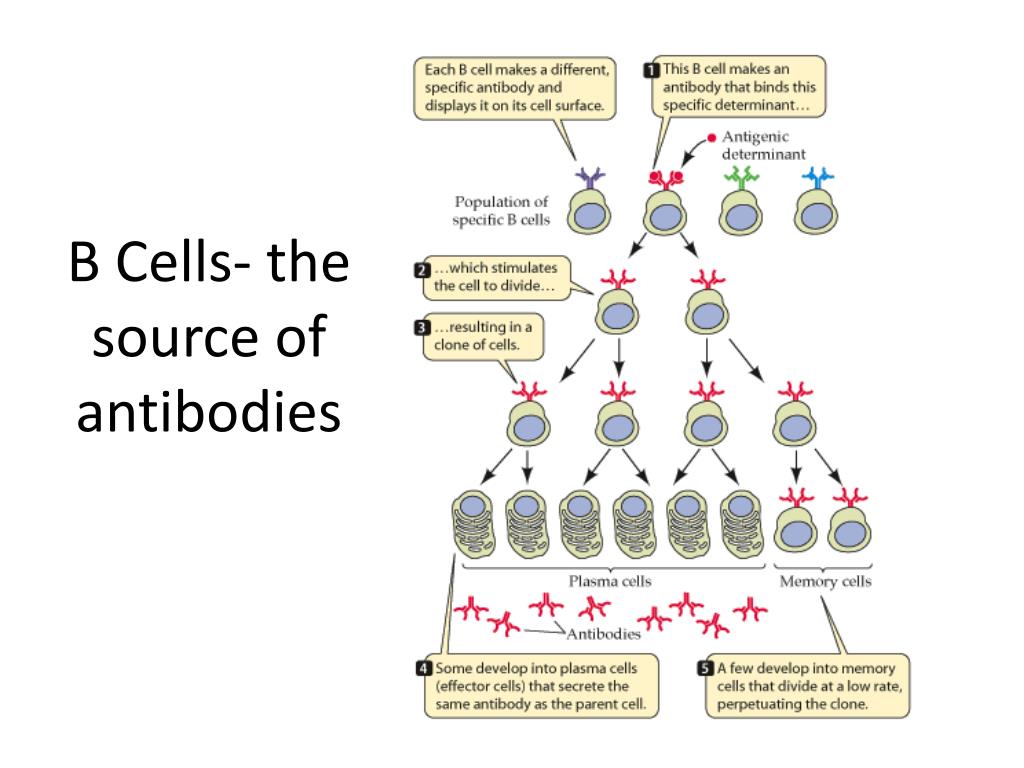 B Cells- the source of antibodies

Each B cell makes a different, specific antibody and displays it on its cell surface.

1 This B cell makes an antibody that binds this specific determinant…

Antigenic determinant

Population of specific B cells

2 …which stimulates the cell to divide…

3 …resulting in a clone of cells.

Plasma cells

Memory cells

Antibodies

4 Some develop into plasma cells (effector cells) that secrete the same antibody as the parent cell.

5 A few develop into memory cells that divide at a low rate, perpetuating the clone.